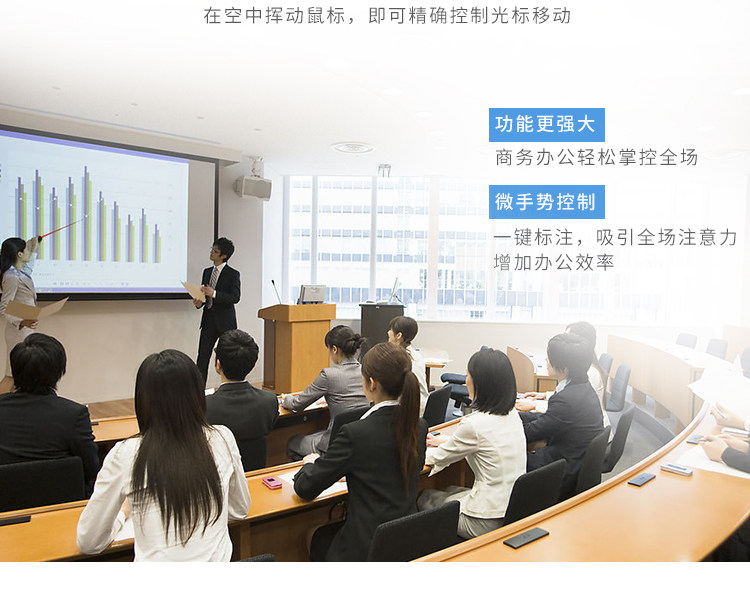 在空中挥动鼠标，即可精确控制光标移动

功能更强大

商务办公轻松掌控全场

微手势控制

一键标注，吸引全场注意力
增加办公效率